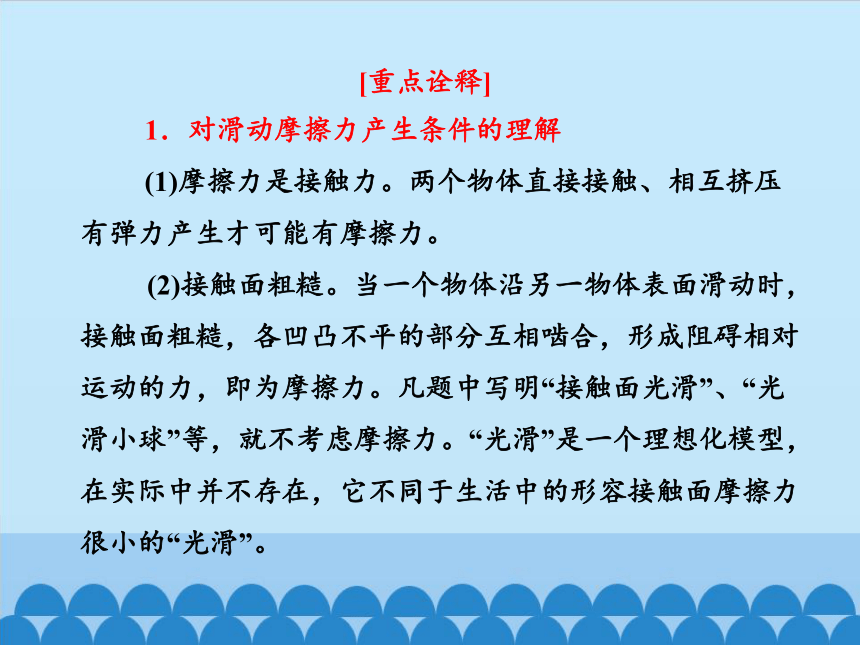 [重点诠释]

1．对滑动摩擦力产生条件的理解

(1)摩擦力是接触力。两个物体直接接触、相互挤压有弹力产生才可能有摩擦力。

(2)接触面粗糙。当一个物体沿另一物体表面滑动时，接触面粗糙，各凹凸不平的部分互相啮合，形成阻碍相对运动的力，即为摩擦力。凡题中写明“接触面光滑”、“光滑小球”等，就不考虑摩擦力。“光滑”是一个理想化模型，在实际中并不存在，它不同于生活中的形容接触面摩擦力很小的“光滑”。